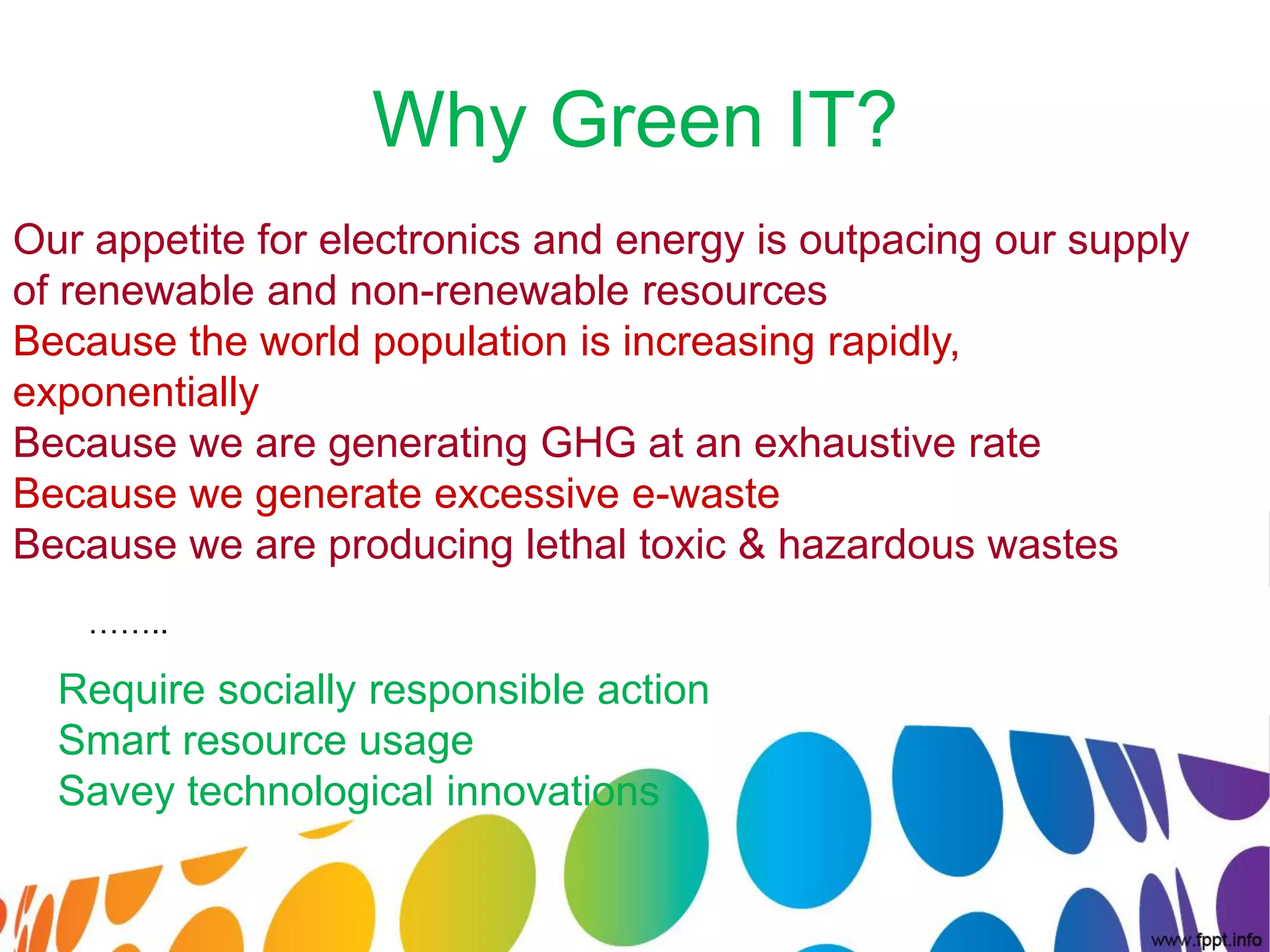 Why Green IT?

Our appetite for electronics and energy is outpacing our supply of renewable and non-renewable resources
Because the world population is increasing rapidly, exponentially
Because we are generating GHG at an exhaustive rate
Because we generate excessive e-waste
Because we are producing lethal toxic & hazardous wastes

……..

Require socially responsible action
Smart resource usage
Savey technological innovations

www.fppt.info